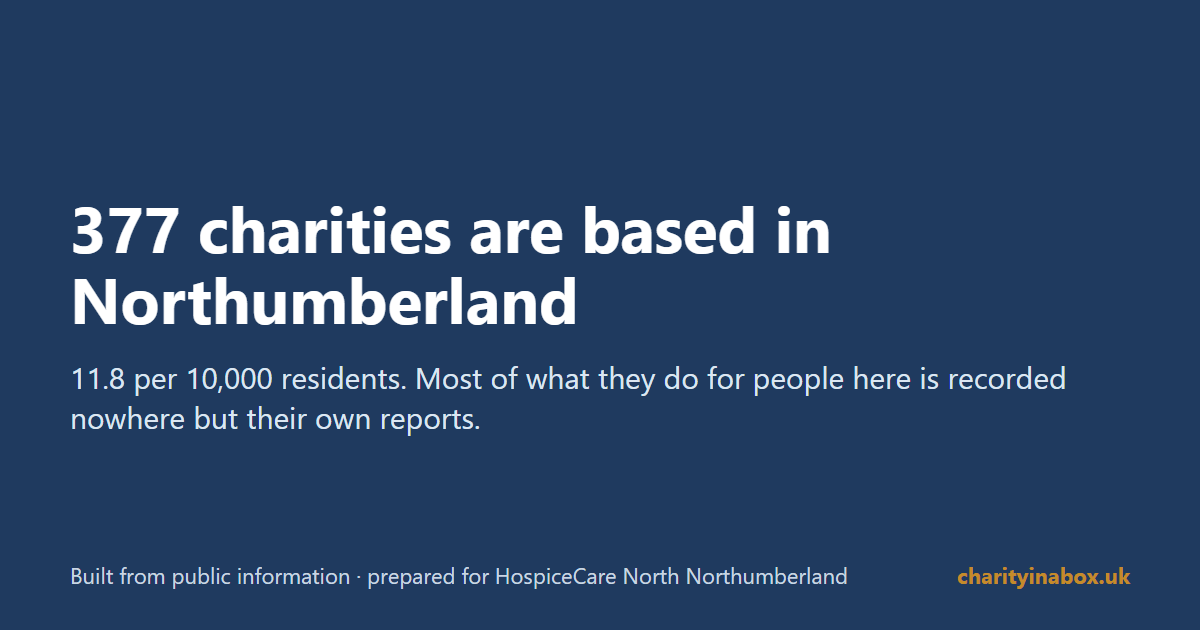 377 charities are based in Northumberland

11.8 per 10,000 residents. Most of what they do for people here is recorded nowhere but their own reports.

Built from public information · prepared for HospiceCare North Northumberland

charityinabox.uk